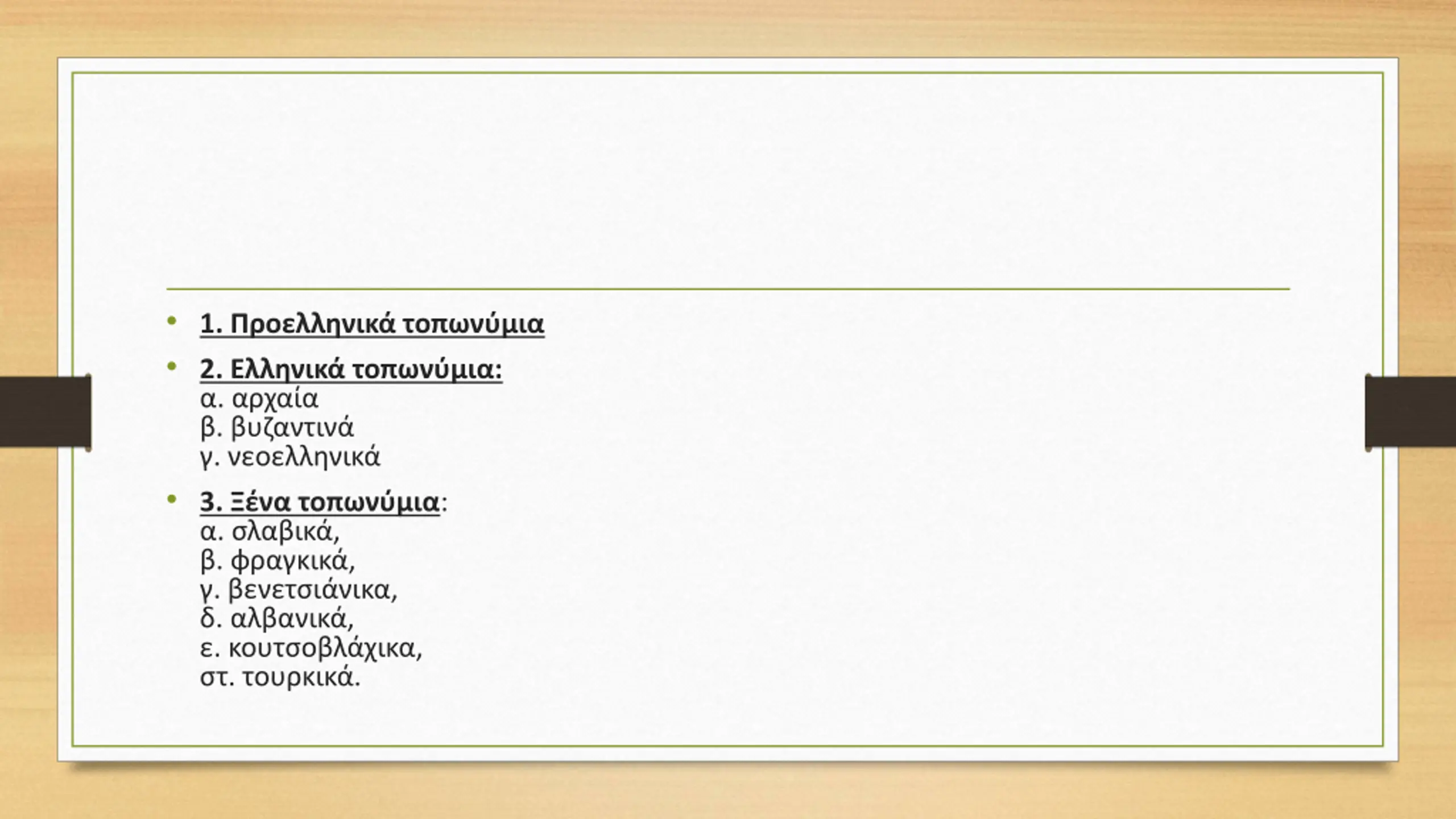 • 1. Προελληνικά τοπωνύμια

• 2. Ελληνικά τοπωνύμια:
α. αρχαία
β. βυζαντινά
γ. νεοελληνικά

• 3. Ξένα τοπωνύμια:
α. σλαβικά,
β. φραγκικά,
γ. βενετσιάνικα,
δ. αλβανικά,
ε. κουτσοβλάχικα,
στ. τουρκικά.